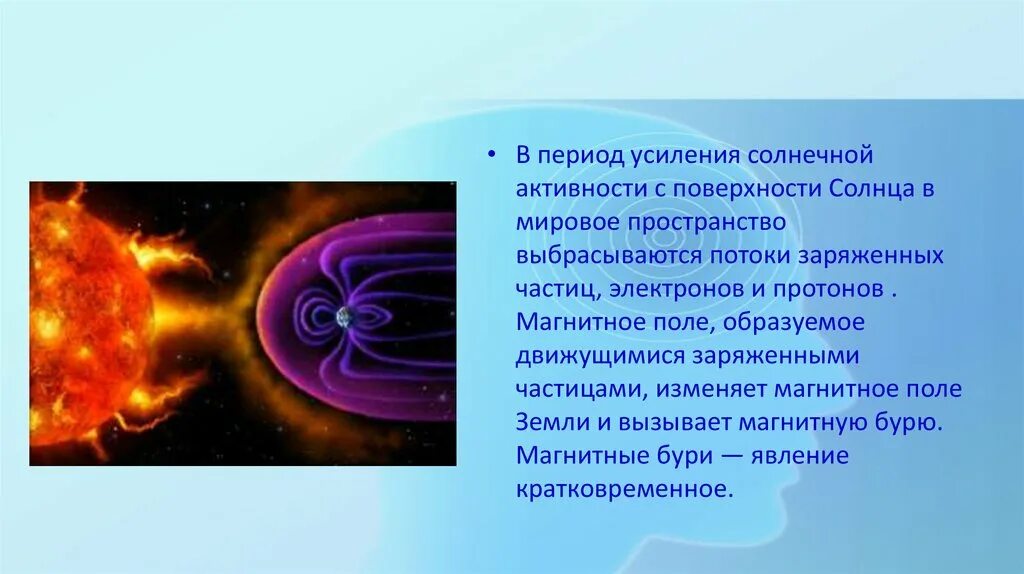 • В период усиления солнечной активности с поверхности Солнца в мировое пространство выбрасываются потоки заряженных частиц, электронов и протонов . Магнитное поле, образуемое движущимися заряженными частицами, изменяет магнитное поле Земли и вызывает магнитную бурю. Магнитные бури — явление кратковременное.